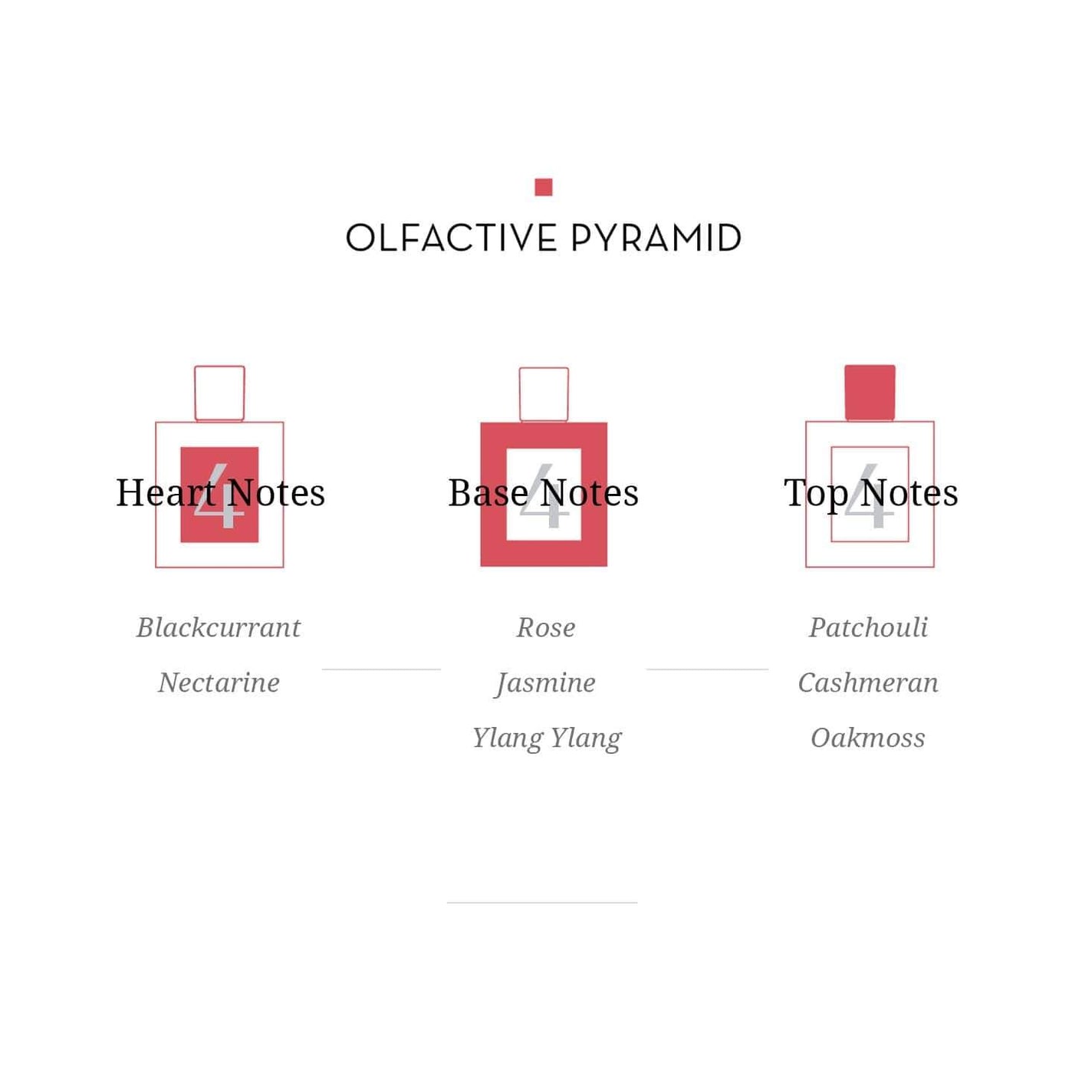 OLFACTIVE PYRAMID

4
Heart Notes

Blackcurrant

Nectarine

4
Base Notes

Rose

Jasmine

Ylang Ylang

4
Top Notes

Patchouli

Cashmeran

Oakmoss